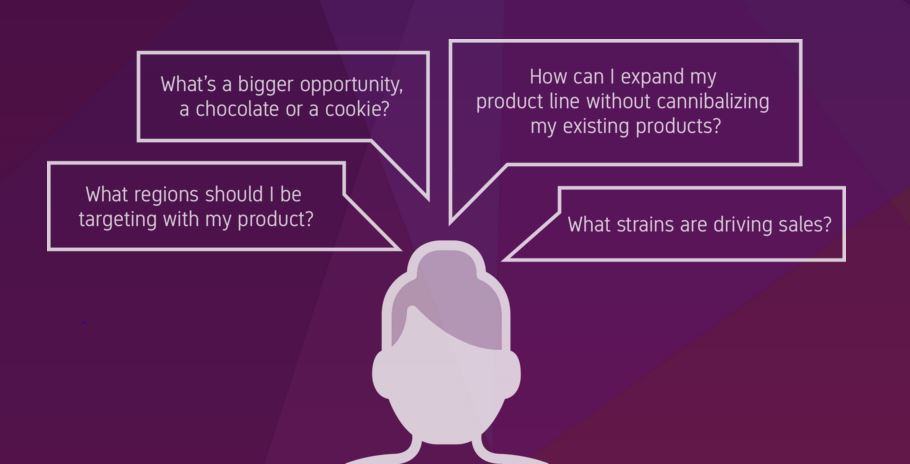 What's a bigger opportunity, a chocolate or a cookie?

How can I expand my product line without cannibalizing my existing products?

What regions should I be targeting with my product?

What strains are driving sales?